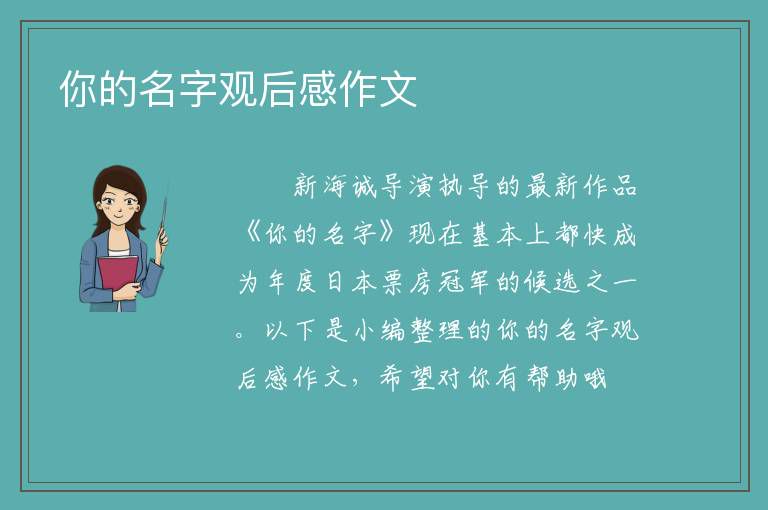 你的名字观后感作文

新海诚导演执导的最新作品《你的名字》现在基本上都快成为年度日本票房冠军的候选之一。以下是小编整理的你的名字观后感作文，希望对你有帮助哦